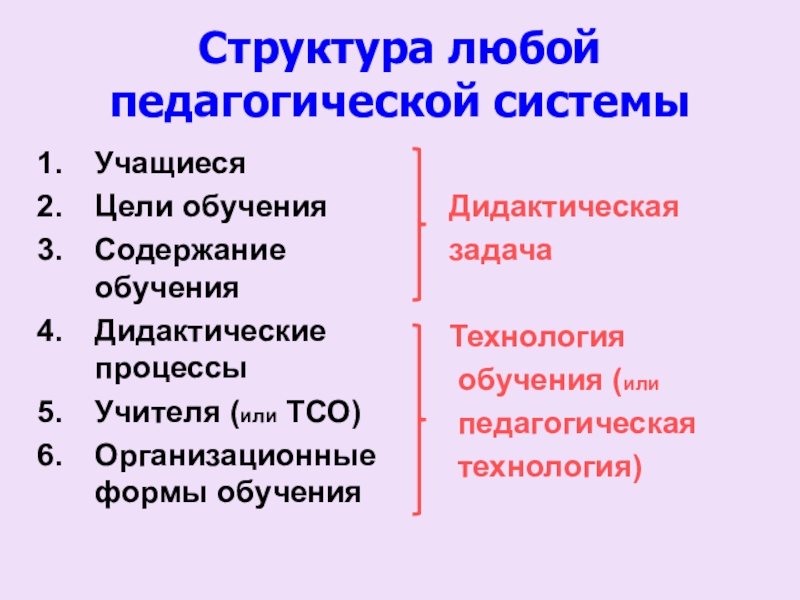 Структура любой педагогической системы

1. Учащиеся
2. Цели обучения
3. Содержание обучения
4. Дидактические процессы
5. Учителя (или ТСО)
6. Организационные формы обучения

Дидактическая задача

Технология обучения (или педагогическая технология)